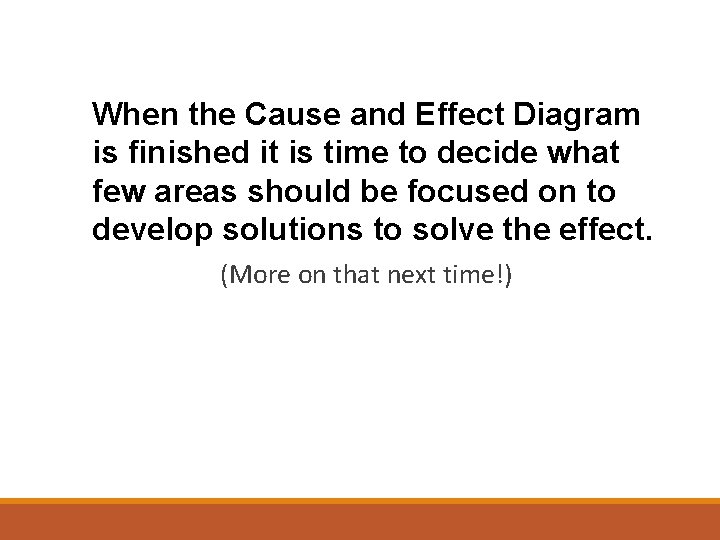 When the Cause and Effect Diagram is finished it is time to decide what few areas should be focused on to develop solutions to solve the effect.

(More on that next time!)